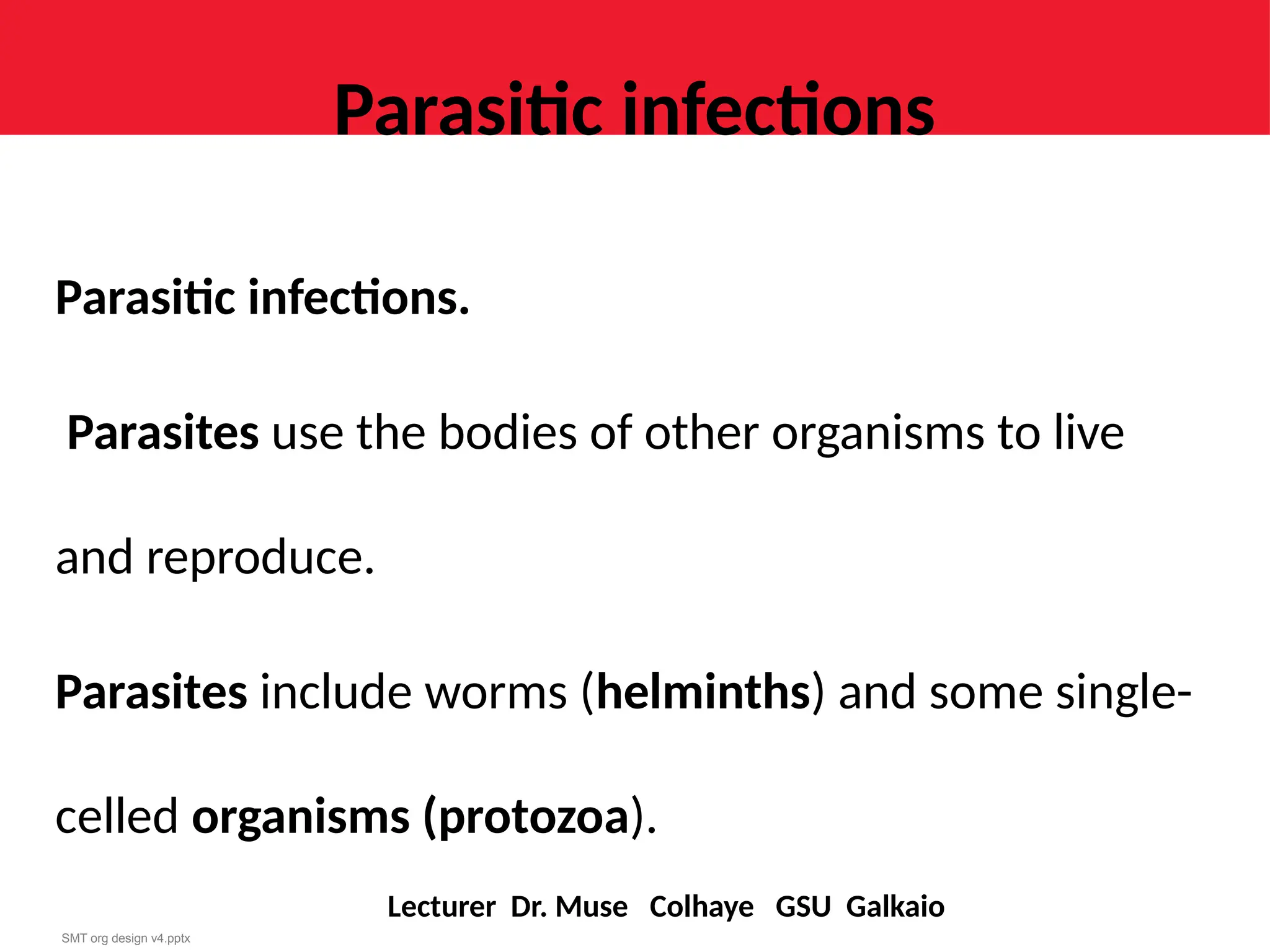 Parasitic infections

Parasitic infections.

Parasites use the bodies of other organisms to live and reproduce.

Parasites include worms (helminths) and some single-celled organisms (protozoa).

Lecturer Dr. Muse Colhaye GSU Galkaio

SMT org design v4.pptx